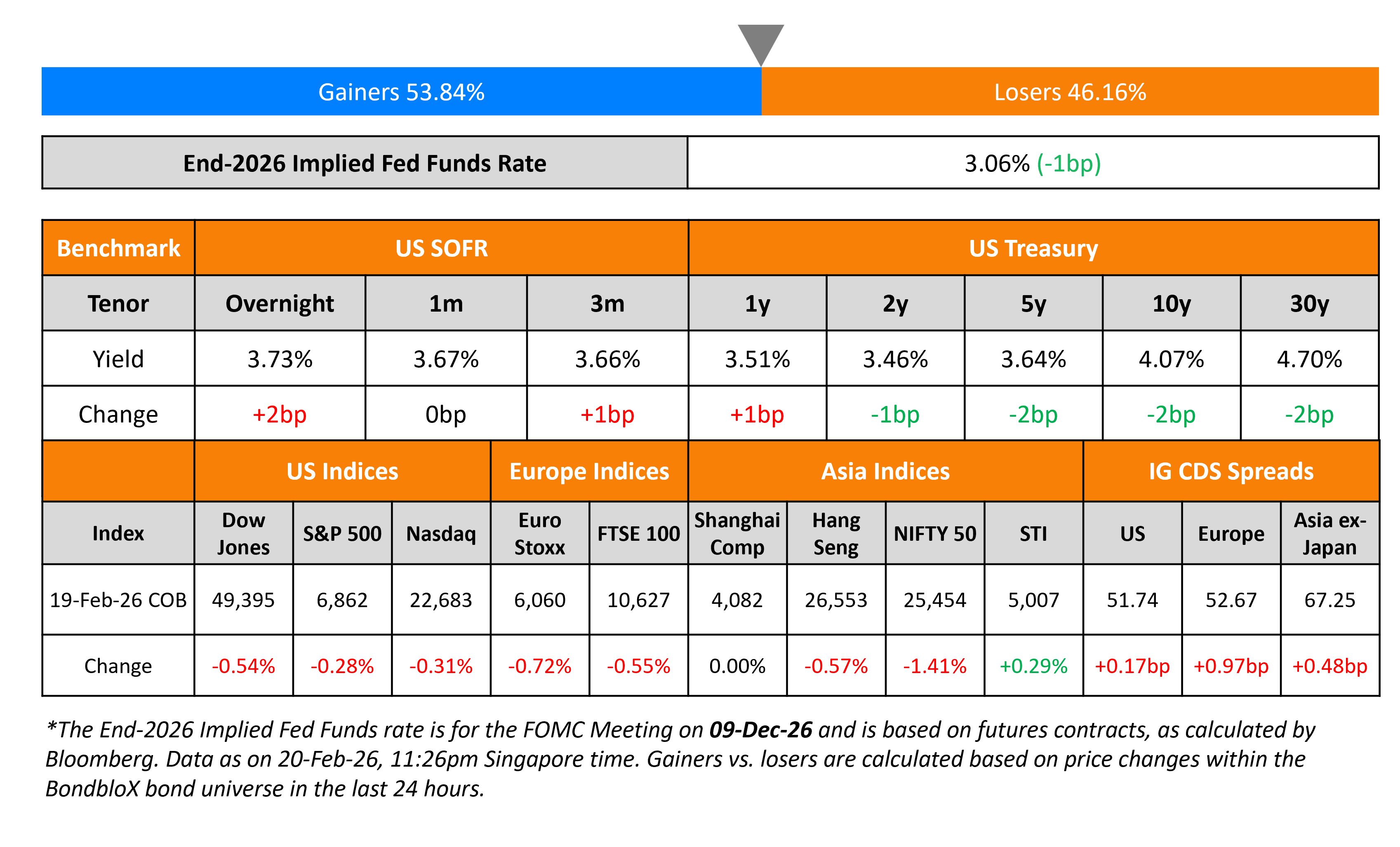 Gainers 53.84%

Losers 46.16%

| End-2026 Implied Fed Funds Rate | 3.06% (-1bp) |
|---|---|

| Benchmark | US SOFR | | | US Treasury | | | | |
|---|---|---|---|---|---|---|---|---|
| Tenor | Overnight | 1m | 3m | 1y | 2y | 5y | 10y | 30y |
| Yield | 3.73% | 3.67% | 3.66% | 3.51% | 3.46% | 3.64% | 4.07% | 4.70% |
| Change | +2bp | 0bp | +1bp | +1bp | -1bp | -2bp | -2bp | -2bp |

| | US Indices | | | Europe Indices | | Asia Indices | | | | IG CDS Spreads | | |
|---|---|---|---|---|---|---|---|---|---|---|---|---|
| Index | Dow Jones | S&P 500 | Nasdaq | Euro Stoxx | FTSE 100 | Shanghai Comp | Hang Seng | NIFTY 50 | STI | US | Europe | Asia ex-Japan |
| 19-Feb-26 COB | 49,395 | 6,862 | 22,683 | 6,060 | 10,627 | 4,082 | 26,553 | 25,454 | 5,007 | 51.74 | 52.67 | 67.25 |
| Change | -0.54% | -0.28% | -0.31% | -0.72% | -0.55% | 0.00% | -0.57% | -1.41% | +0.29% | +0.17bp | +0.97bp | +0.48bp |

*The End-2026 Implied Fed Funds rate is for the FOMC Meeting on 09-Dec-26 and is based on futures contracts, as calculated by Bloomberg. Data as on 20-Feb-26, 11:26pm Singapore time. Gainers vs. losers are calculated based on price changes within the BondbloX bond universe in the last 24 hours.